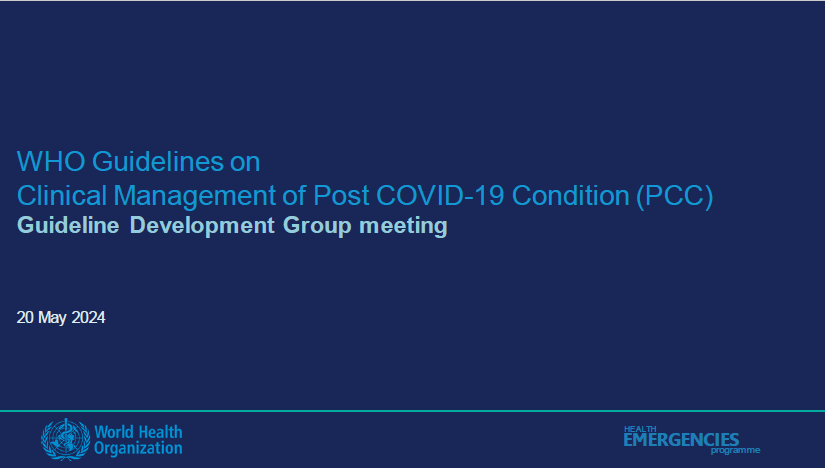 WHO Guidelines on
Clinical Management of Post COVID-19 Condition (PCC)
Guideline Development Group meeting

20 May 2024

World Health Organization

HEALTH EMERGENCIES programme